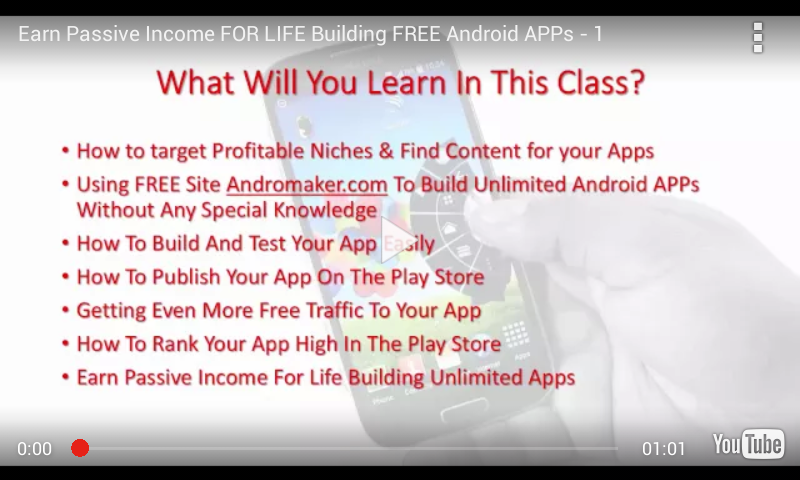 Earn Passive Income FOR LIFE Building FREE Android APPs - 1

What Will You Learn In This Class?

• How to target Profitable Niches & Find Content for your Apps
• Using FREE Site Andromaker.com To Build Unlimited Android APPs Without Any Special Knowledge
• How To Build And Test Your App Easily
• How To Publish Your App On The Play Store
• Getting Even More Free Traffic To Your App
• How To Rank Your App High In The Play Store
• Earn Passive Income For Life Building Unlimited Apps

0:00

01:01

YouTube